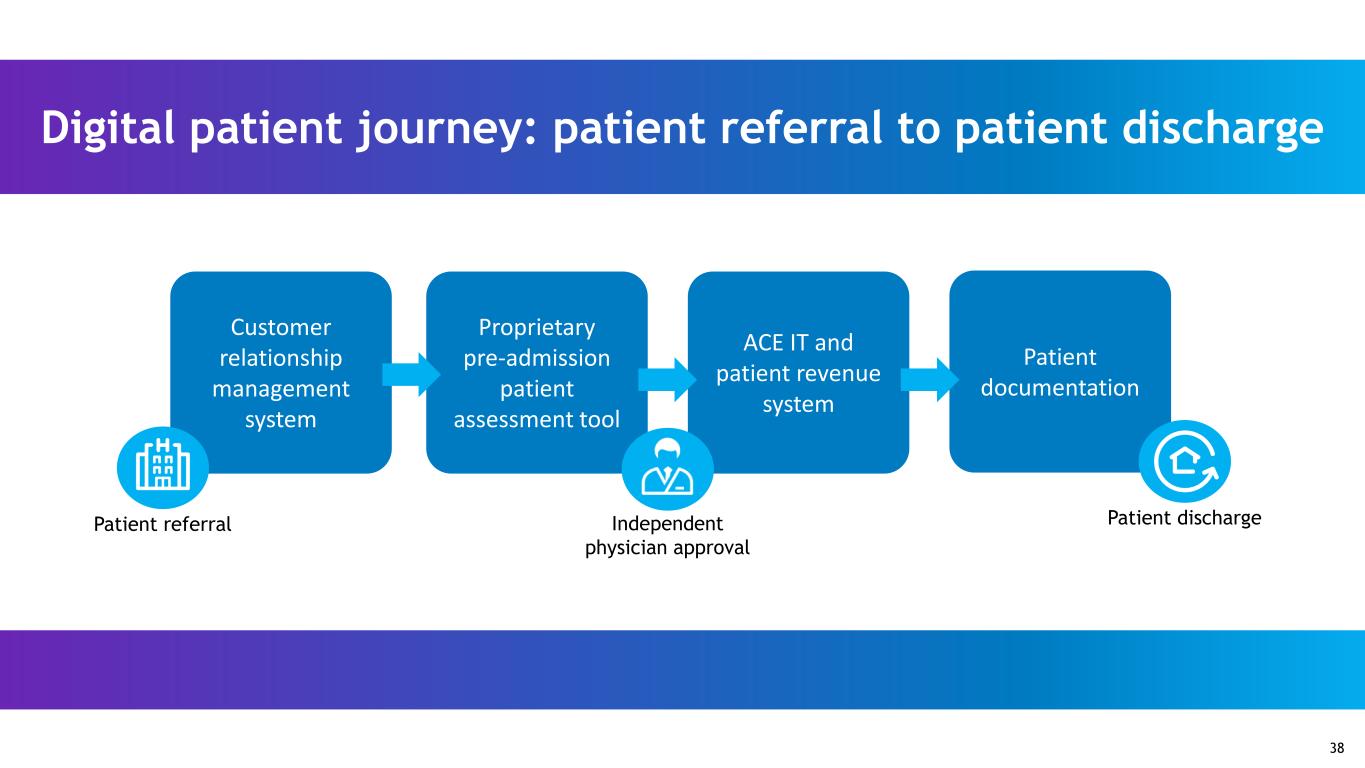 Digital patient journey: patient referral to patient discharge

Customer relationship management system

Proprietary pre-admission patient assessment tool

ACE IT and patient revenue system

Patient documentation

Patient referral

Independent physician approval

Patient discharge

38